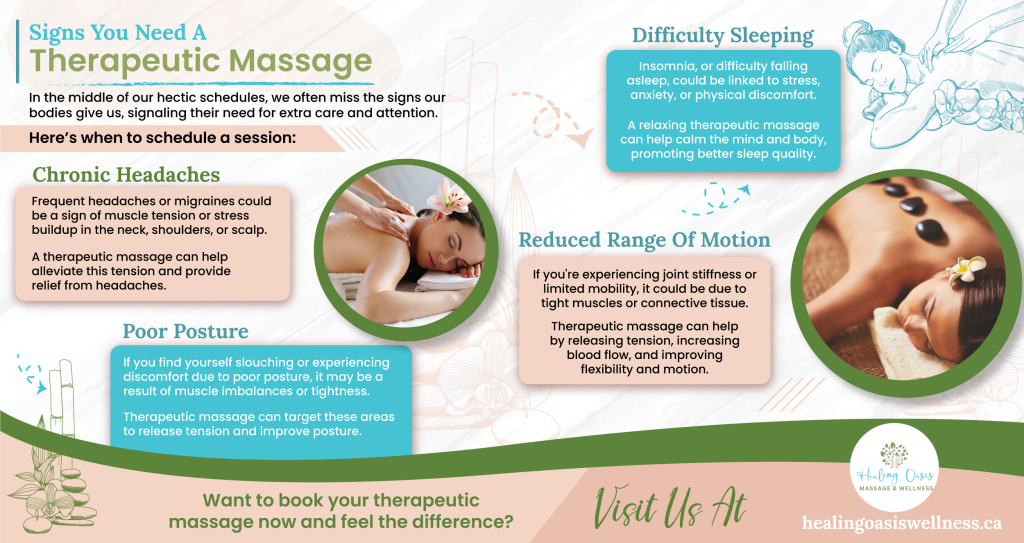 Signs You Need A
Therapeutic Massage

In the middle of our hectic schedules, we often miss the signs our bodies give us, signaling their need for extra care and attention.

Here's when to schedule a session:

Chronic Headaches

Frequent headaches or migraines could be a sign of muscle tension or stress buildup in the neck, shoulders, or scalp.

A therapeutic massage can help alleviate this tension and provide relief from headaches.

Poor Posture

If you find yourself slouching or experiencing discomfort due to poor posture, it may be a result of muscle imbalances or tightness.

Therapeutic massage can target these areas to release tension and improve posture.

Difficulty Sleeping

Insomnia, or difficulty falling asleep, could be linked to stress, anxiety, or physical discomfort.

A relaxing therapeutic massage can help calm the mind and body, promoting better sleep quality.

Reduced Range Of Motion

If you're experiencing joint stiffness or limited mobility, it could be due to tight muscles or connective tissue.

Therapeutic massage can help by releasing tension, increasing blood flow, and improving flexibility and motion.

Want to book your therapeutic massage now and feel the difference?

Visit Us At

Healing Oasis
MASSAGE & WELLNESS

healingoasiswellness.ca